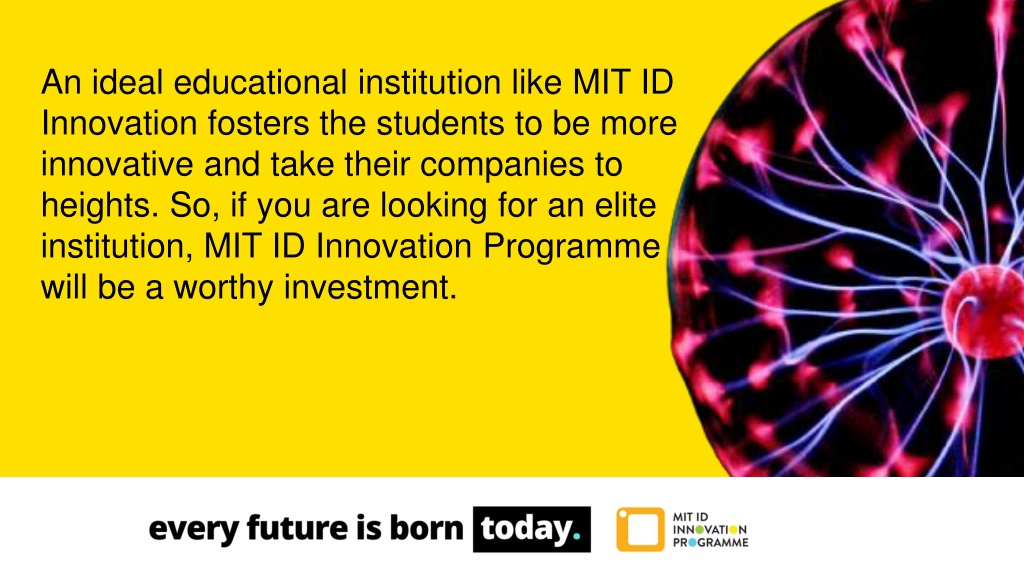 An ideal educational institution like MIT ID Innovation fosters the students to be more innovative and take their companies to heights. So, if you are looking for an elite institution, MIT ID Innovation Programme will be a worthy investment.

every future is born today.

MIT ID INNOVATION PROGRAMME